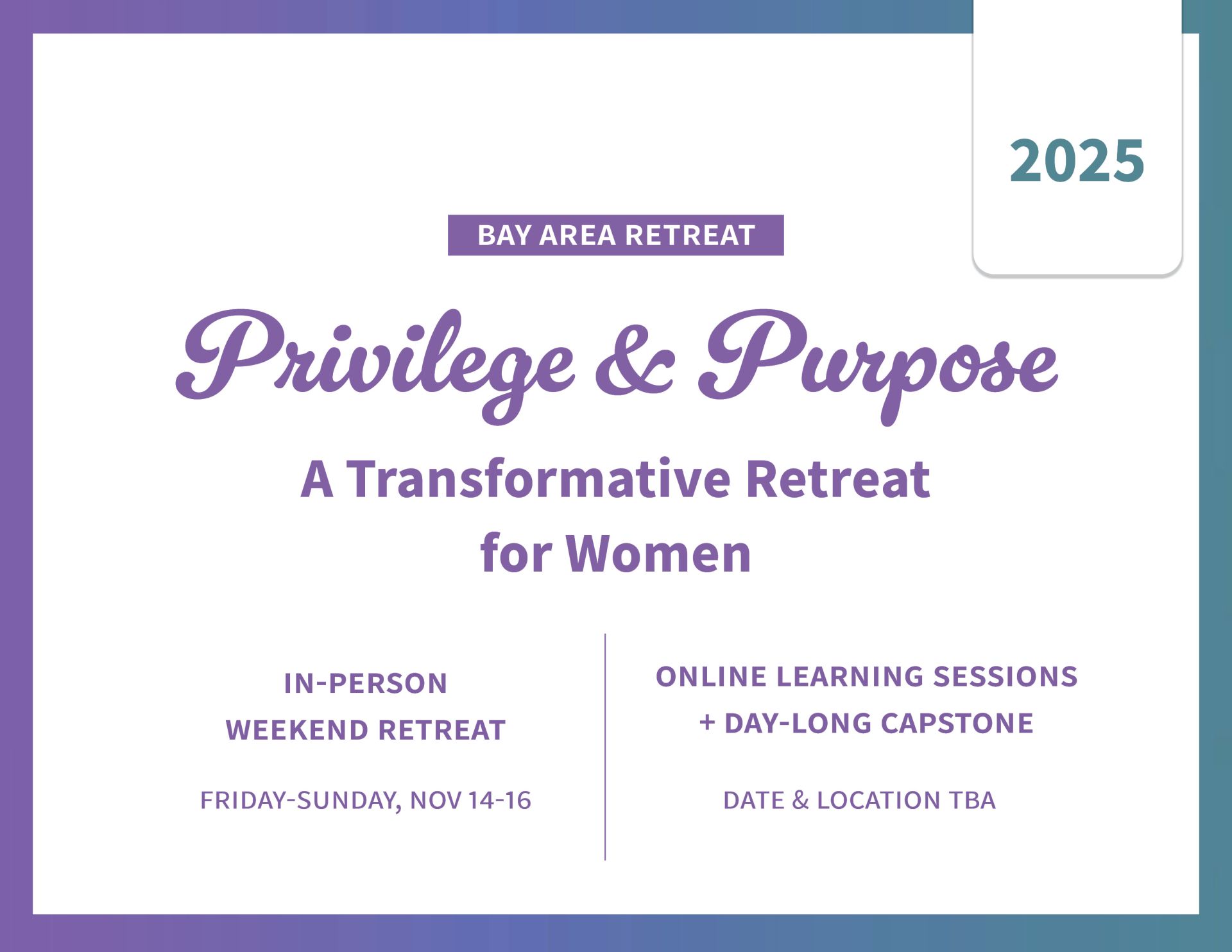 2025

BAY AREA RETREAT

Privilege & Purpose

A Transformative Retreat for Women

IN-PERSON WEEKEND RETREAT

FRIDAY-SUNDAY, NOV 14-16

ONLINE LEARNING SESSIONS + DAY-LONG CAPSTONE

DATE & LOCATION TBA